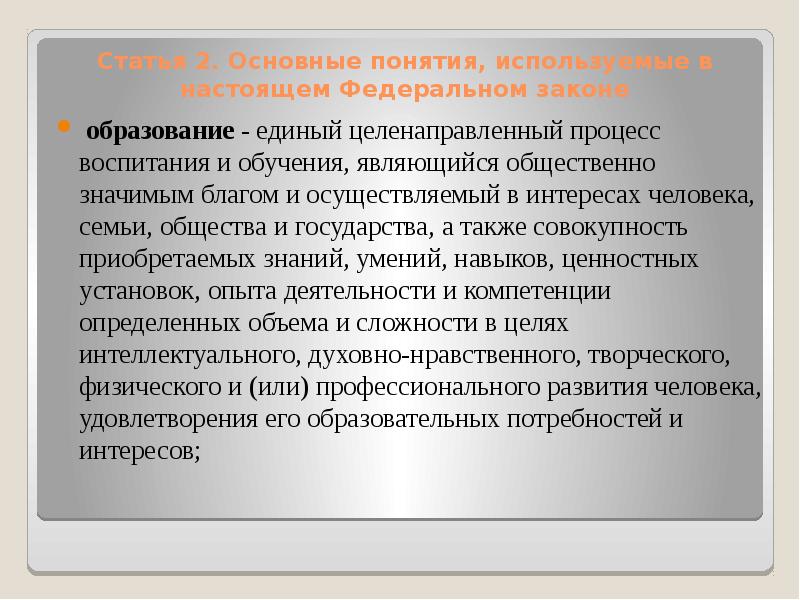 Статья 2. Основные понятия, используемые в настоящем Федеральном законе

образование - единый целенаправленный процесс воспитания и обучения, являющийся общественно значимым благом и осуществляемый в интересах человека, семьи, общества и государства, а также совокупность приобретаемых знаний, умений, навыков, ценностных установок, опыта деятельности и компетенции определенных объема и сложности в целях интеллектуального, духовно-нравственного, творческого, физического и (или) профессионального развития человека, удовлетворения его образовательных потребностей и интересов;